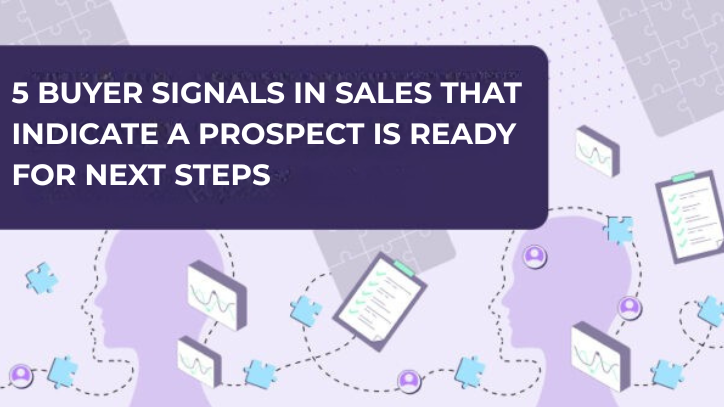 5 BUYER SIGNALS IN SALES THAT INDICATE A PROSPECT IS READY FOR NEXT STEPS